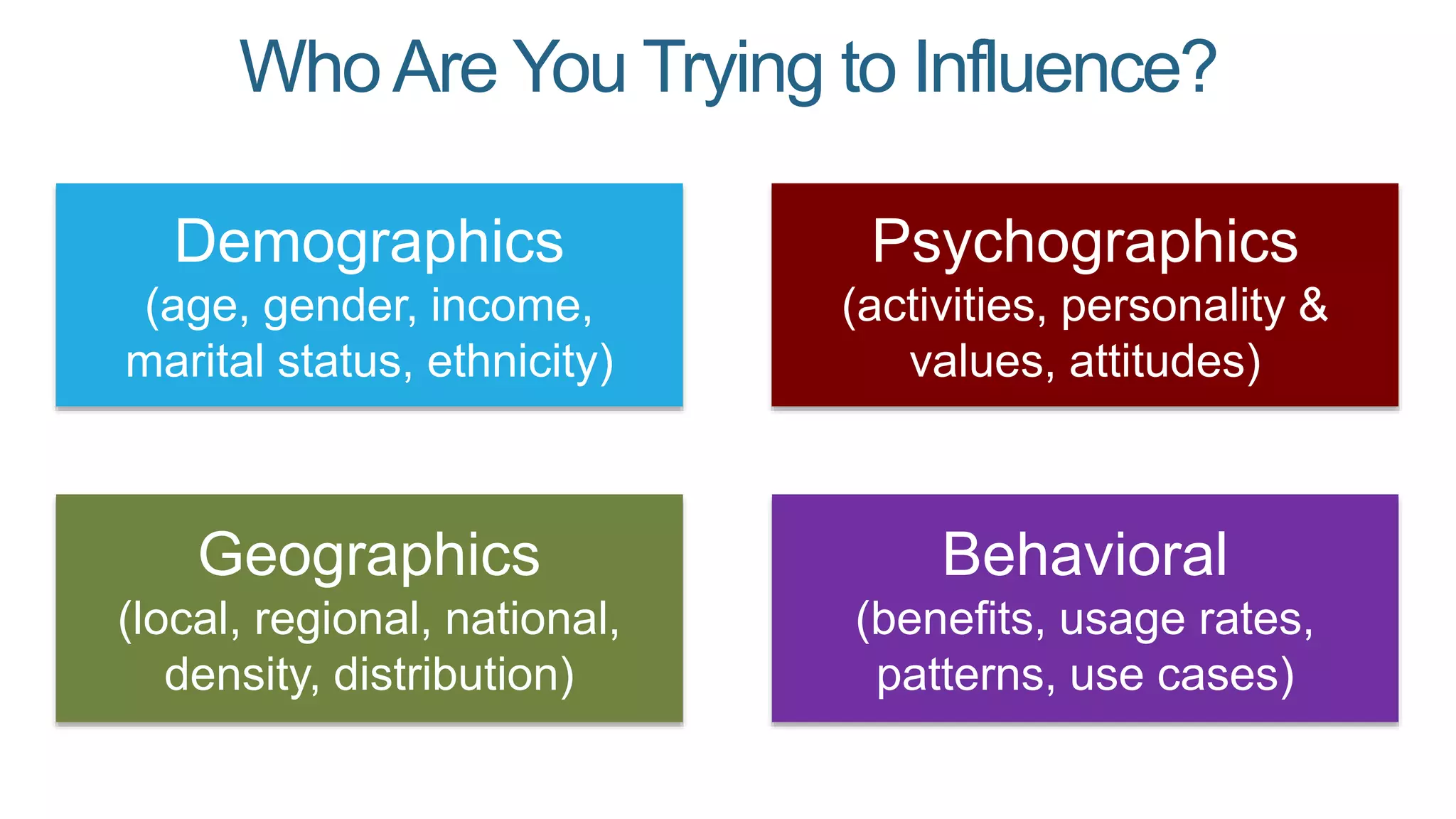 Who Are You Trying to Influence?

Demographics
(age, gender, income, marital status, ethnicity)

Psychographics
(activities, personality & values, attitudes)

Geographics
(local, regional, national, density, distribution)

Behavioral
(benefits, usage rates, patterns, use cases)